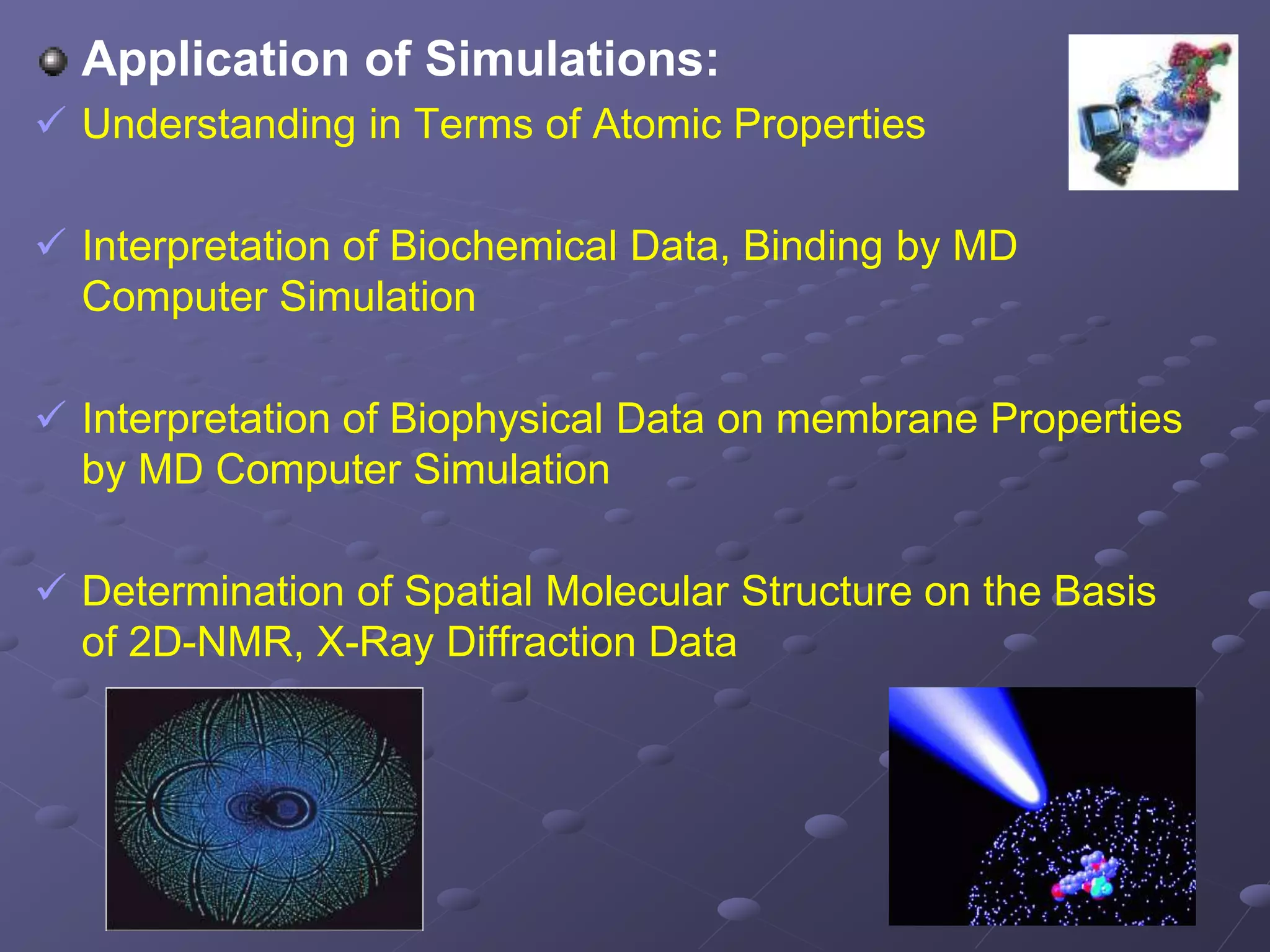 Application of Simulations:

✓ Understanding in Terms of Atomic Properties

✓ Interpretation of Biochemical Data, Binding by MD Computer Simulation

✓ Interpretation of Biophysical Data on membrane Properties by MD Computer Simulation

✓ Determination of Spatial Molecular Structure on the Basis of 2D-NMR, X-Ray Diffraction Data